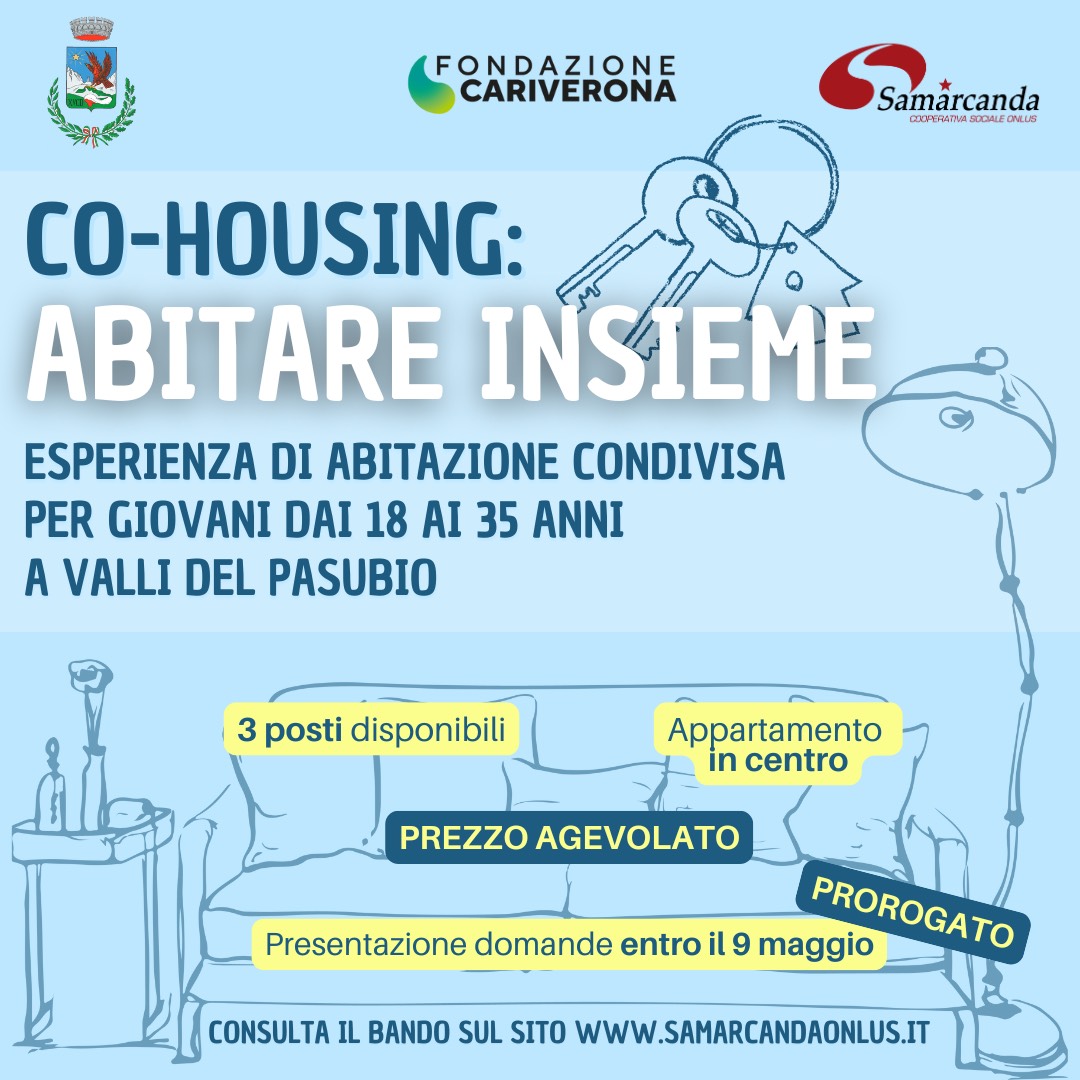 FONDAZIONE CARIVERONA

Samarcanda
COOPERATIVA SOCIALE ONLUS

CO-HOUSING:
ABITARE INSIEME

ESPERIENZA DI ABITAZIONE CONDIVISA PER GIOVANI DAI 18 AI 35 ANNI A VALLI DEL PASUBIO

3 posti disponibili

Appartamento in centro

PREZZO AGEVOLATO

PROROGATO

Presentazione domande entro il 9 maggio

CONSULTA IL BANDO SUL SITO WWW.SAMARCANDAONLUS.IT